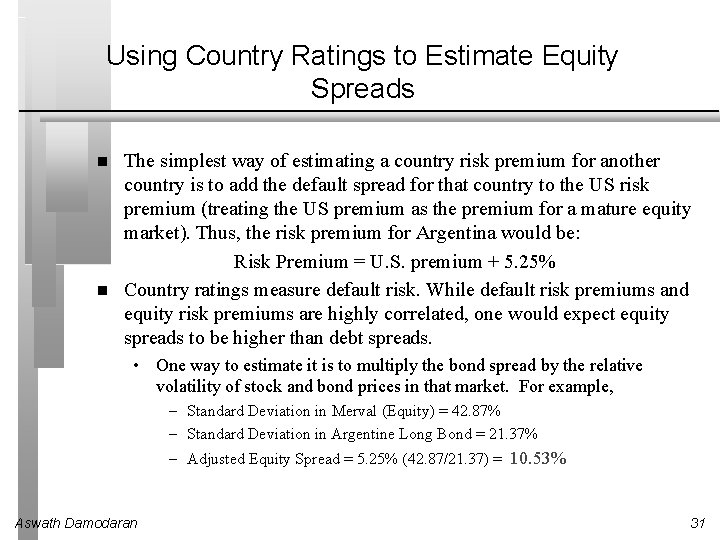 Using Country Ratings to Estimate Equity Spreads

■ The simplest way of estimating a country risk premium for another country is to add the default spread for that country to the US risk premium (treating the US premium as the premium for a mature equity market). Thus, the risk premium for Argentina would be:

Risk Premium = U.S. premium + 5.25%

■ Country ratings measure default risk. While default risk premiums and equity risk premiums are highly correlated, one would expect equity spreads to be higher than debt spreads.

• One way to estimate it is to multiply the bond spread by the relative volatility of stock and bond prices in that market. For example,

– Standard Deviation in Merval (Equity) = 42.87%

– Standard Deviation in Argentine Long Bond = 21.37%

– Adjusted Equity Spread = 5.25% (42.87/21.37) = 10.53%

Aswath Damodaran

31